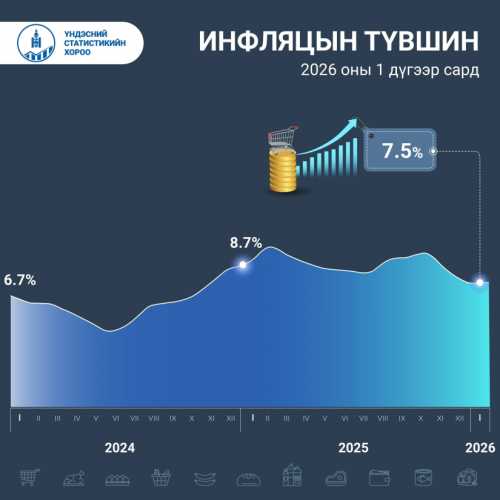 ҮНДЭСНИЙ СТАТИСТИКИЙН ХОРОО

ИНФЛЯЦЫН ТҮВШИН

2026 оны 1 дүгээр сард

7.5%

8.7%

6.7%

I II III IV V VI VII VIII IX X XI XII I II III IV V VI VII VIII IX X XI XII I

2024

2025

2026